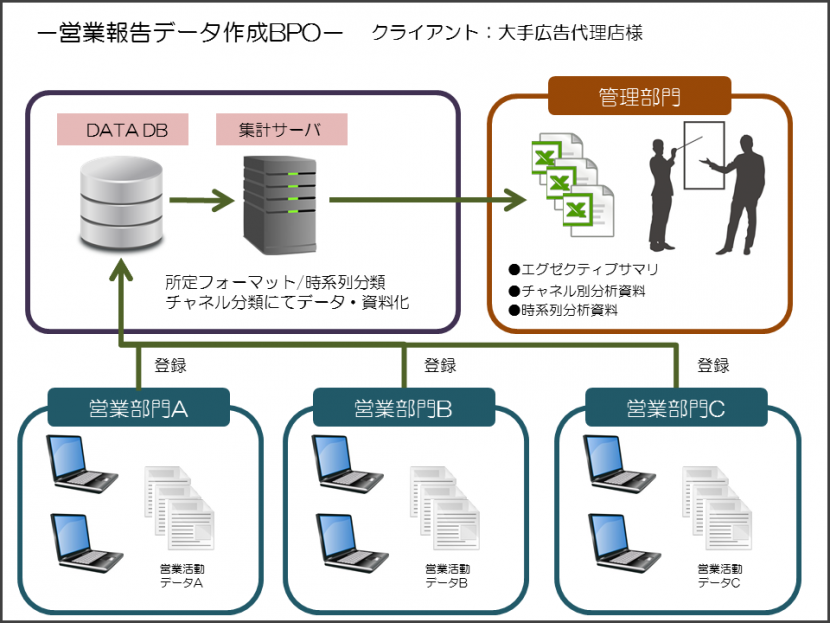 ー営業報告データ作成BPOー　クライアント：大手広告代理店様

DATA DB

集計サーバ

所定フォーマット/時系列分類
チャネル分類にてデータ・資料化

管理部門

●エグゼクティブサマリ
●チャネル別分析資料
●時系列分析資料

登録

登録

登録

営業部門A

営業活動
データA

営業部門B

営業活動
データB

営業部門C

営業活動
データC